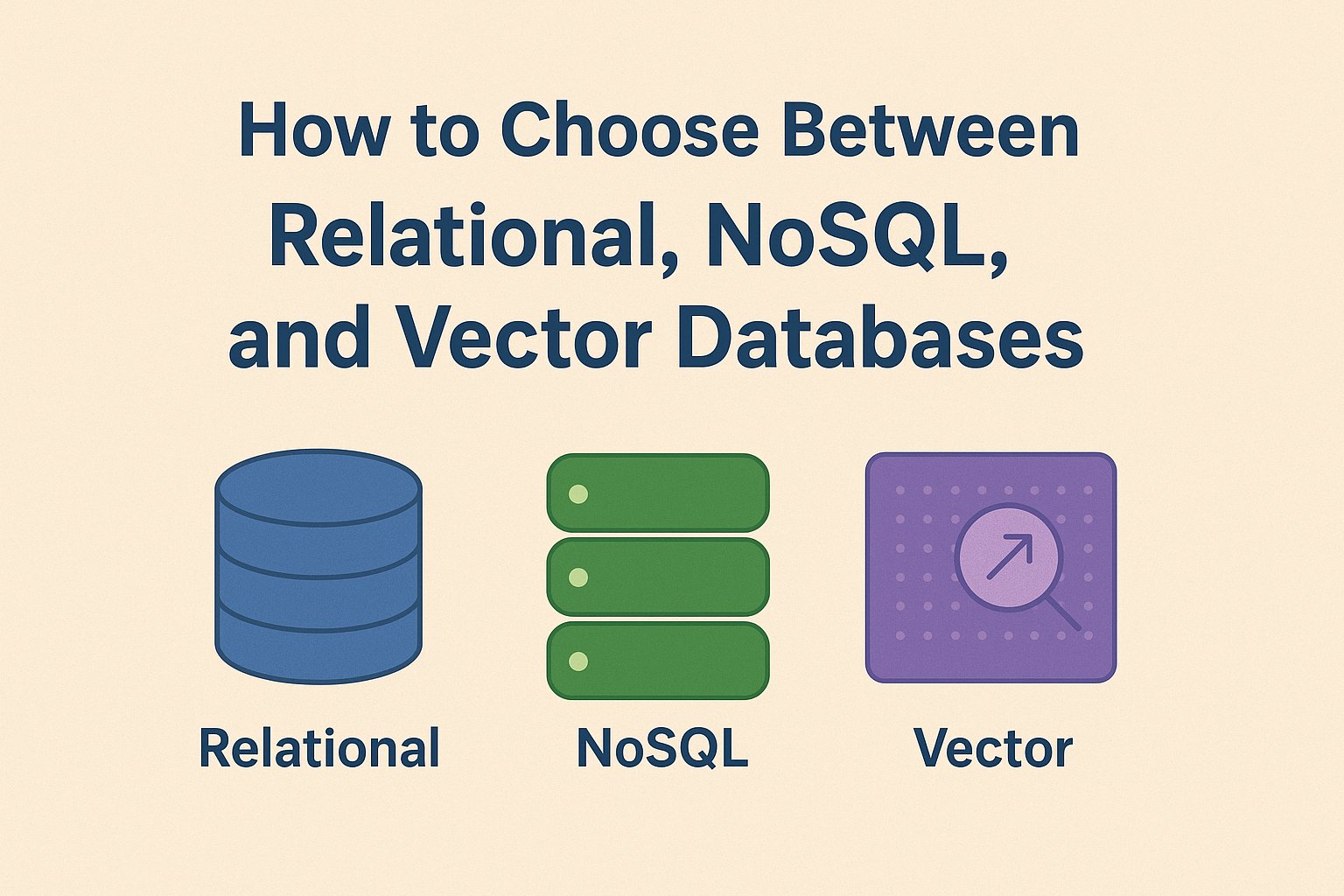 How to Choose Between Relational, NoSQL, and Vector Databases

Relational

NoSQL

Vector